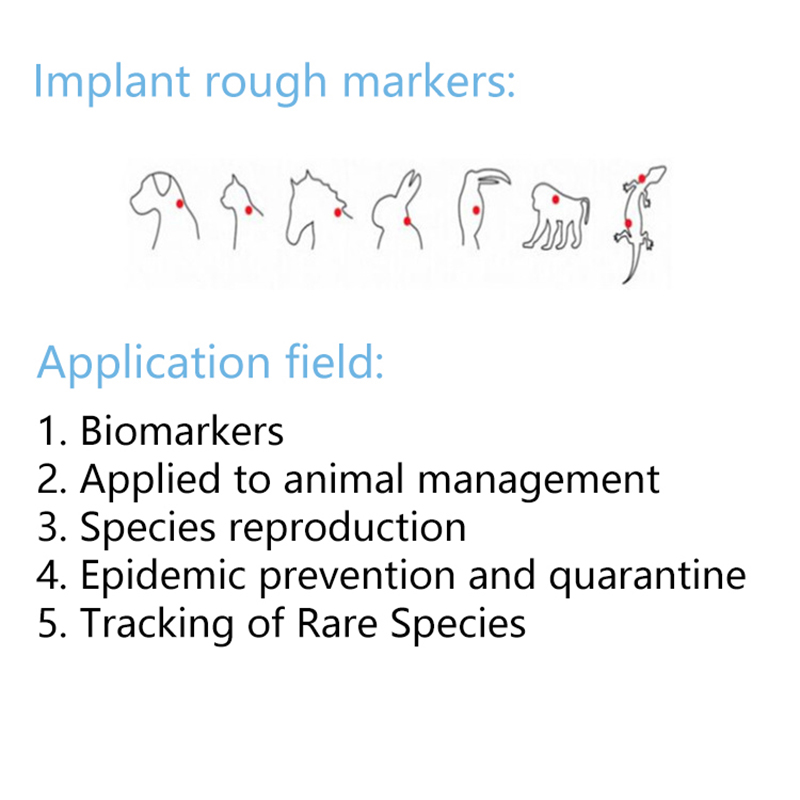 Implant rough markers:

Application field:

1. Biomarkers
2. Applied to animal management
3. Species reproduction
4. Epidemic prevention and quarantine
5. Tracking of Rare Species